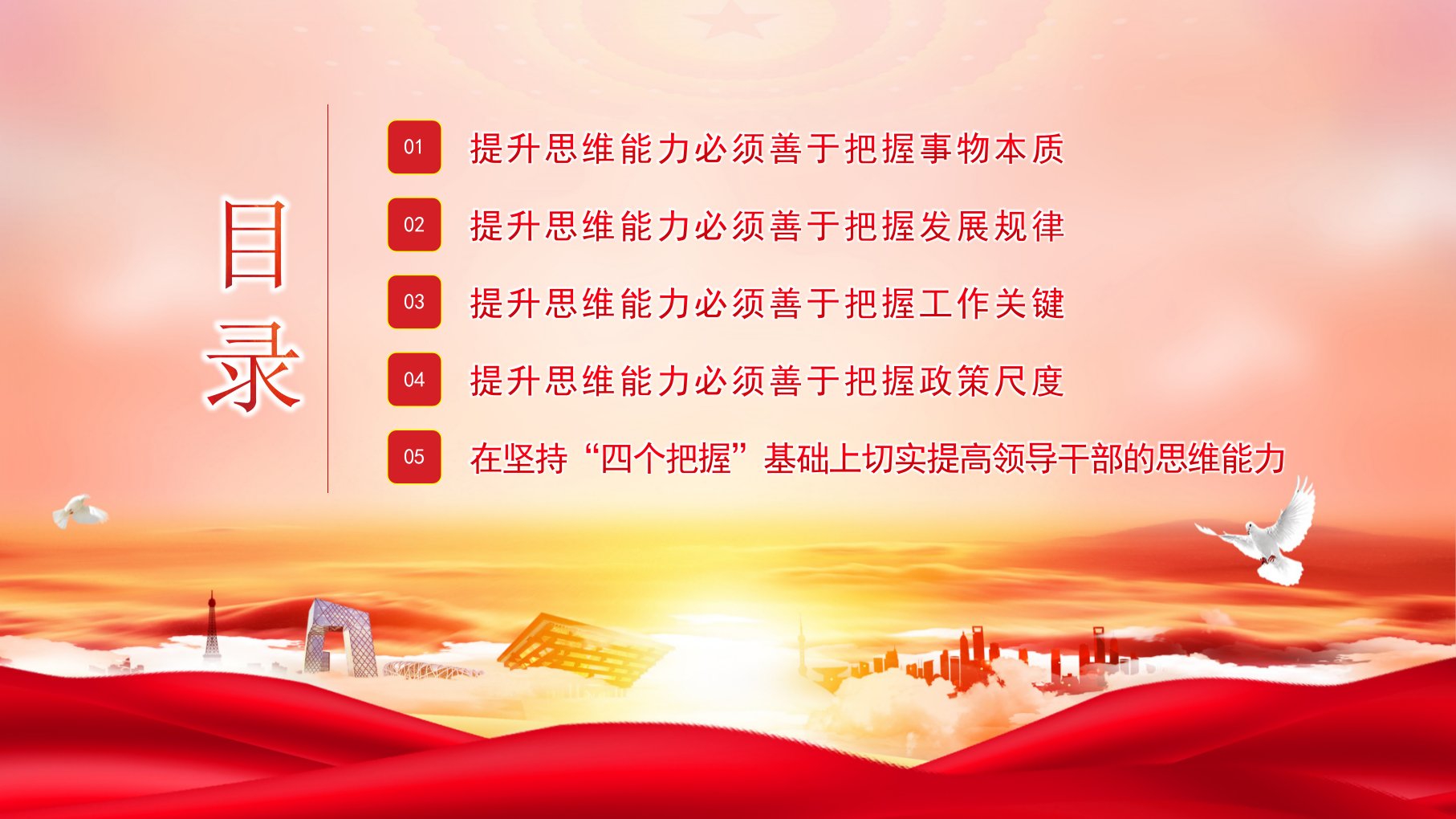 目录

01 提升思维能力必须善于把握事物本质

02 提升思维能力必须善于把握发展规律

03 提升思维能力必须善于把握工作关键

04 提升思维能力必须善于把握政策尺度

05 在坚持“四个把握”基础上切实提高领导干部的思维能力